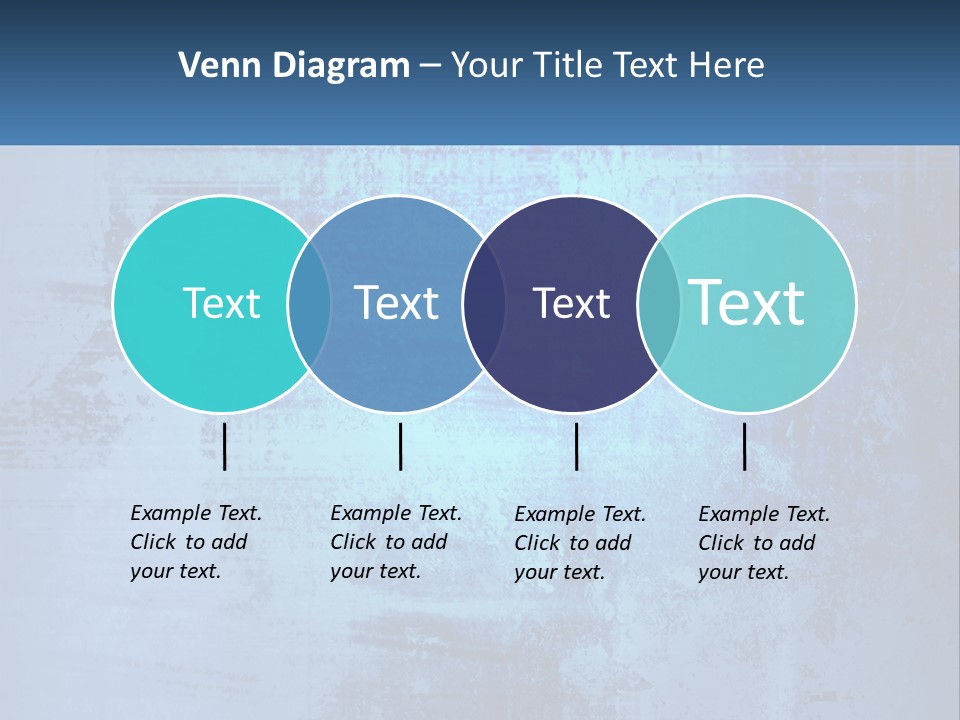 Venn Diagram – Your Title Text Here

Text

Text

Text

Text

Example Text. Click to add your text.

Example Text. Click to add your text.

Example Text. Click to add your text.

Example Text. Click to add your text.